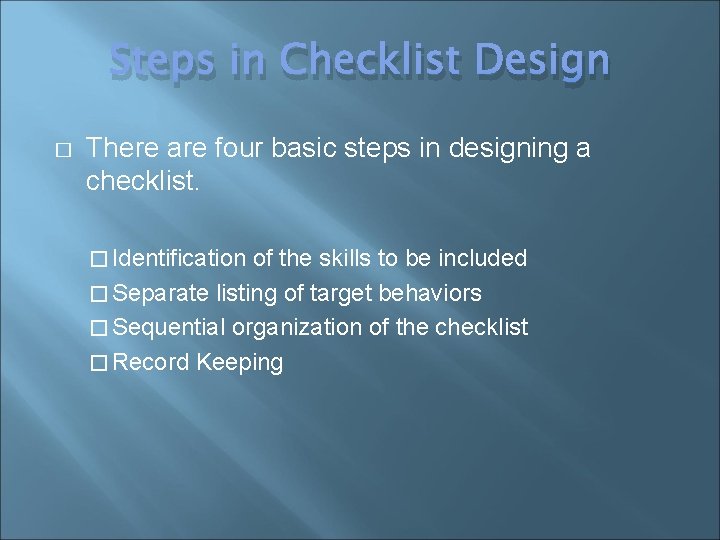 Steps in Checklist Design

□ There are four basic steps in designing a checklist.

□ Identification of the skills to be included
□ Separate listing of target behaviors
□ Sequential organization of the checklist
□ Record Keeping